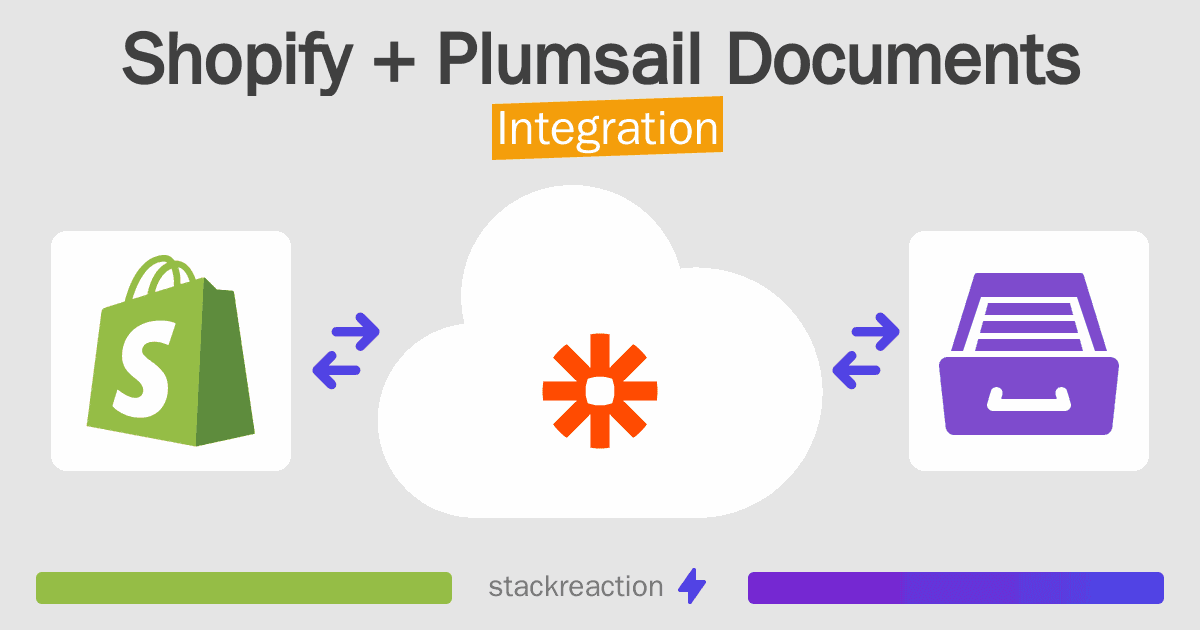 Shopify + Plumsail Documents
Integration

S

stackreaction